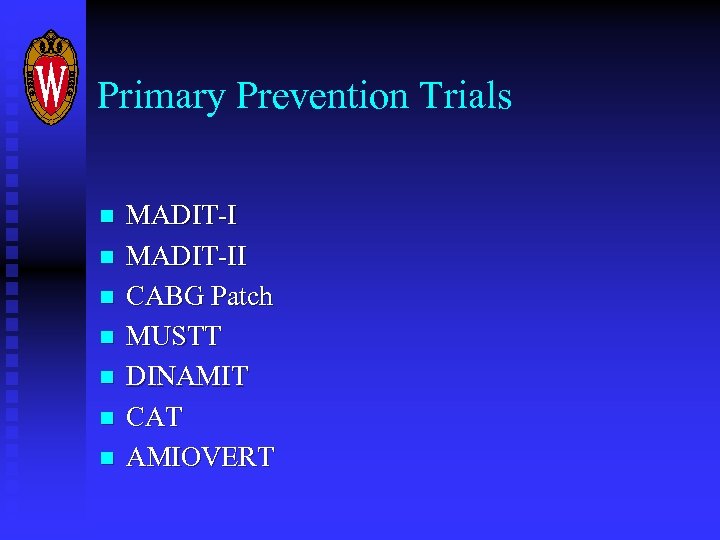 W

Primary Prevention Trials

- MADIT-I
- MADIT-II
- CABG Patch
- MUSTT
- DINAMIT
- CAT
- AMIOVERT